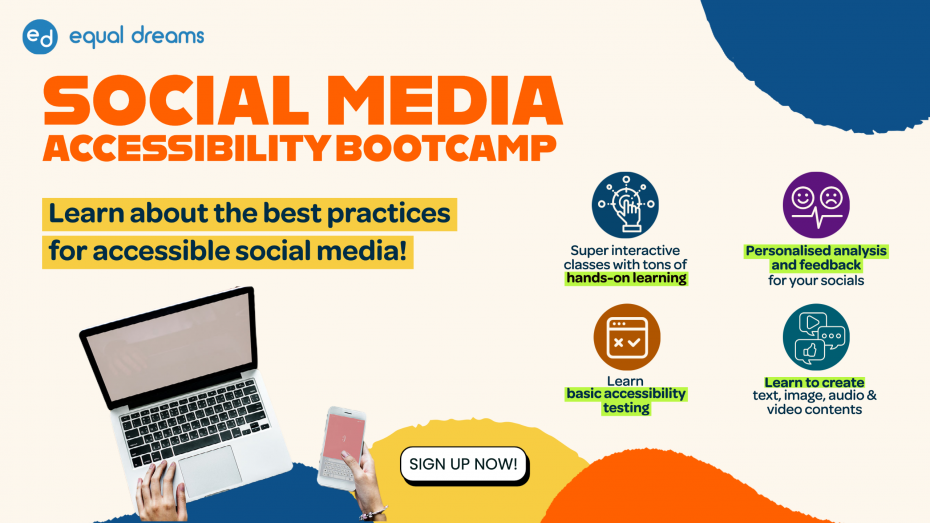 ed equal dreams

SOCIAL MEDIA ACCESSIBILITY BOOTCAMP

Learn about the best practices for accessible social media!

Super interactive classes with tons of hands-on learning

Personalised analysis and feedback for your socials

Learn basic accessibility testing

Learn to create text, image, audio & video contents

SIGN UP NOW!